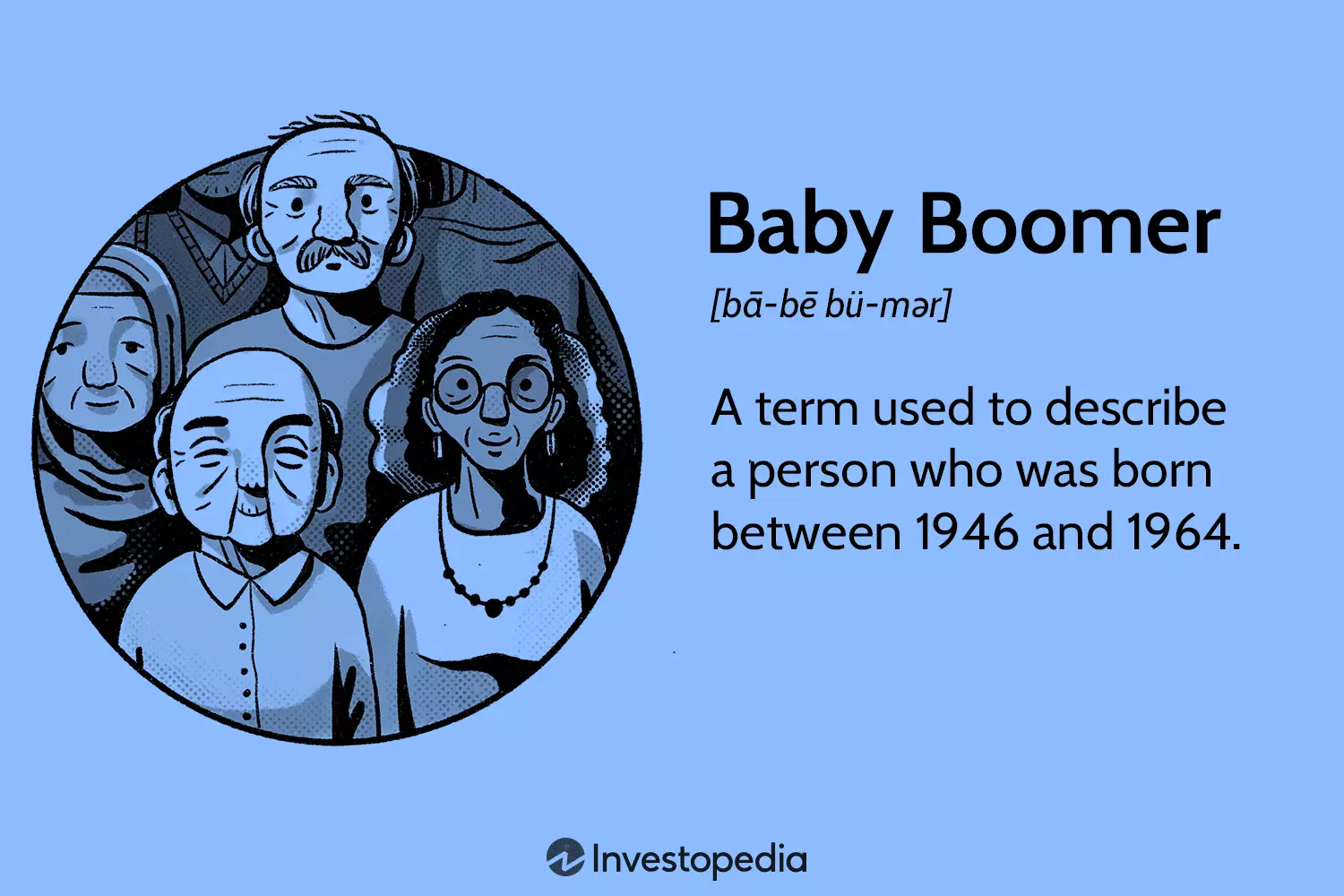 Baby Boomer

[bā-bē bü-mər]

A term used to describe a person who was born between 1946 and 1964.

Investopedia